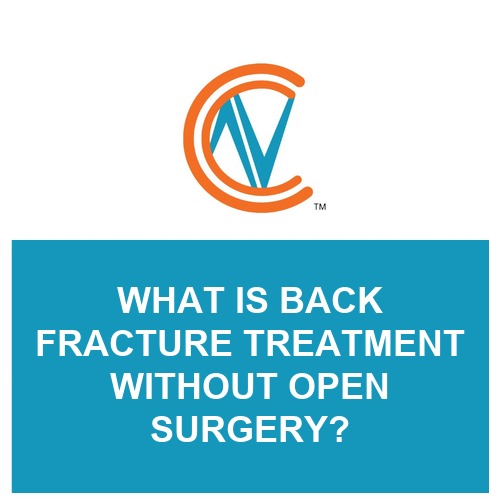 TM

WHAT IS BACK FRACTURE TREATMENT WITHOUT OPEN SURGERY?